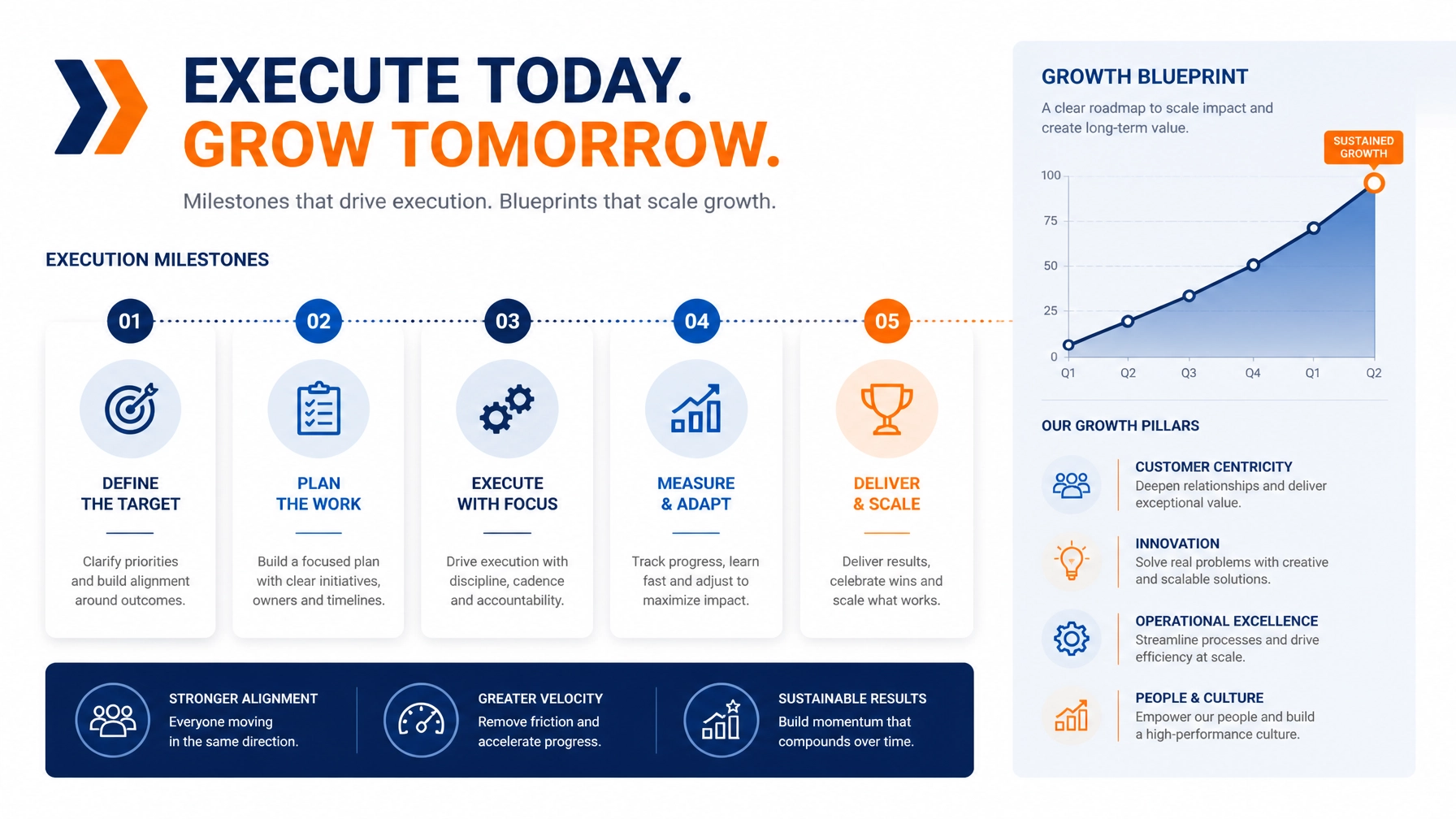 EXECUTE TODAY.
GROW TOMORROW.

Milestones that drive execution. Blueprints that scale growth.

EXECUTION MILESTONES

01
DEFINE THE TARGET
Clarify priorities and build alignment around outcomes.

02
PLAN THE WORK
Build a focused plan with clear initiatives, owners and timelines.

03
EXECUTE WITH FOCUS
Drive execution with discipline, cadence and accountability.

04
MEASURE & ADAPT
Track progress, learn fast and adjust to maximize impact.

05
DELIVER & SCALE
Deliver results, celebrate wins and scale what works.

STRONGER ALIGNMENT
Everyone moving in the same direction.

GREATER VELOCITY
Remove friction and accelerate progress.

SUSTAINABLE RESULTS
Build momentum that compounds over time.

GROWTH BLUEPRINT
A clear roadmap to scale impact and create long-term value.

SUSTAINED GROWTH
100
75
50
25
0
Q1 Q2 Q3 Q4 Q1 Q2

OUR GROWTH PILLARS

CUSTOMER CENTRICITY
Deepen relationships and deliver exceptional value.

INNOVATION
Solve real problems with creative and scalable solutions.

OPERATIONAL EXCELLENCE
Streamline processes and drive efficiency at scale.

PEOPLE & CULTURE
Empower our people and build a high-performance culture.